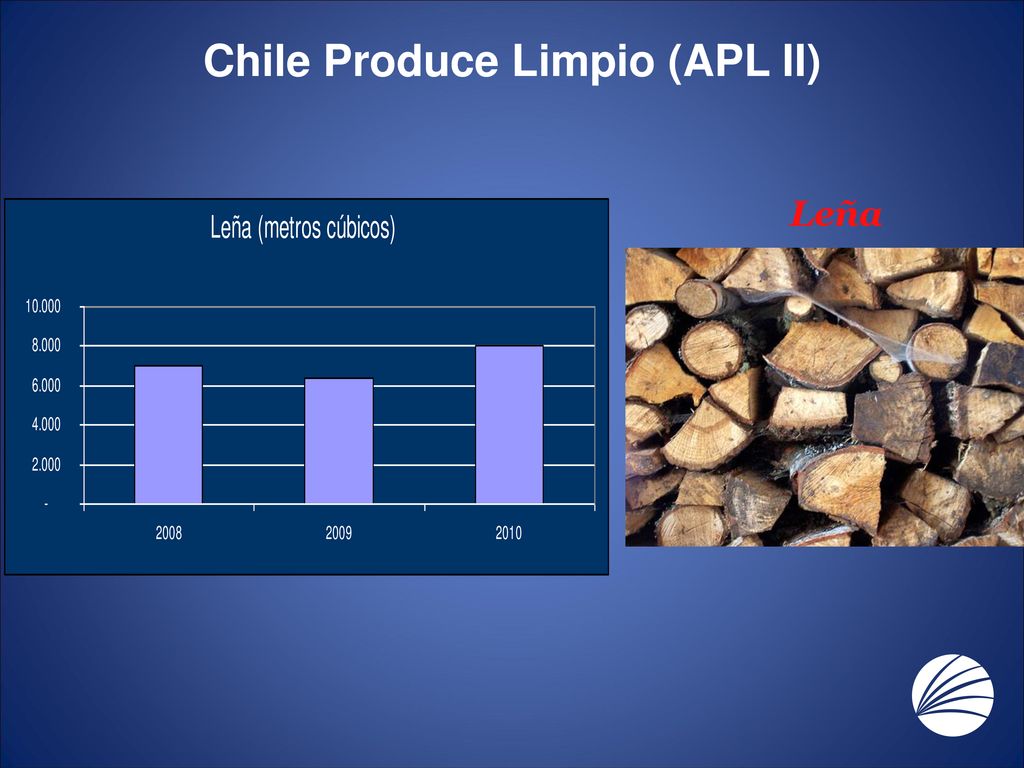 Chile Produce Limpio (APL II)

Leña (metros cúbicos)

10.000
8.000
6.000
4.000
2.000
-

2008
2009
2010

Leña